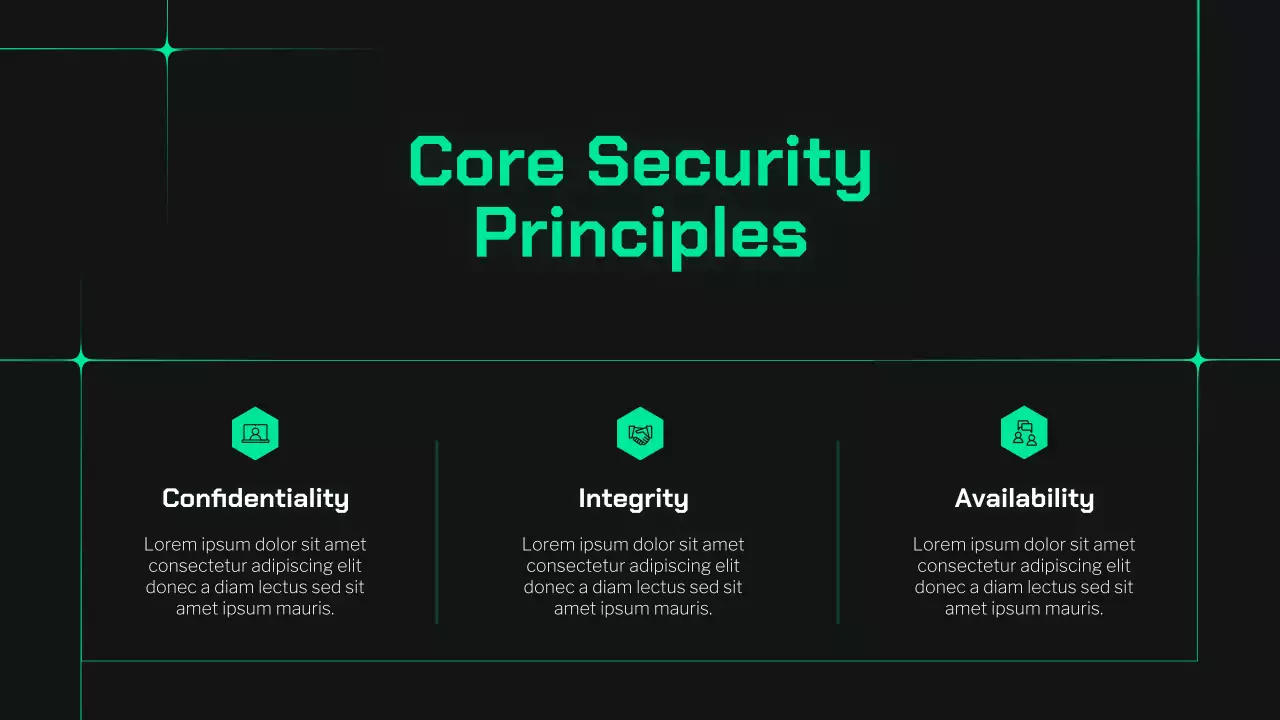 Core Security Principles

Confidentiality

Lorem ipsum dolor sit amet consectetur adipiscing elit donec a diam lectus sed sit amet ipsum mauris.

Integrity

Lorem ipsum dolor sit amet consectetur adipiscing elit donec a diam lectus sed sit amet ipsum mauris.

Availability

Lorem ipsum dolor sit amet consectetur adipiscing elit donec a diam lectus sed sit amet ipsum mauris.